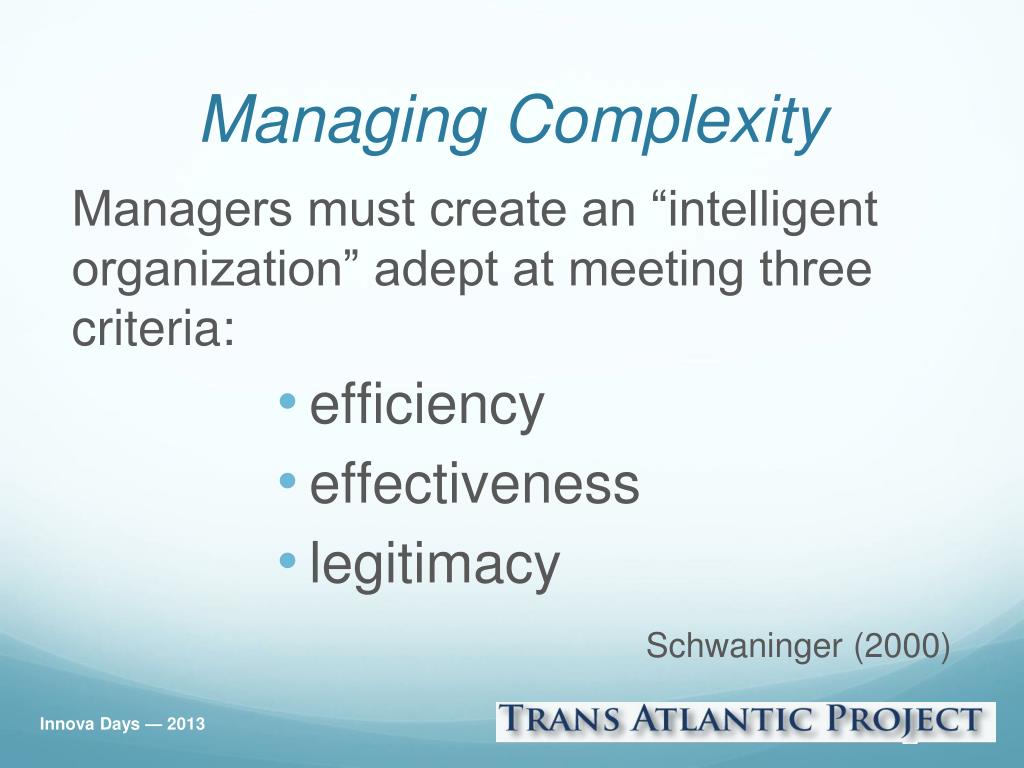 Managing Complexity

Managers must create an “intelligent organization” adept at meeting three criteria:

• efficiency
• effectiveness
• legitimacy

Schwaninger (2000)

Innova Days — 2013

TRANS ATLANTIC PROJECT